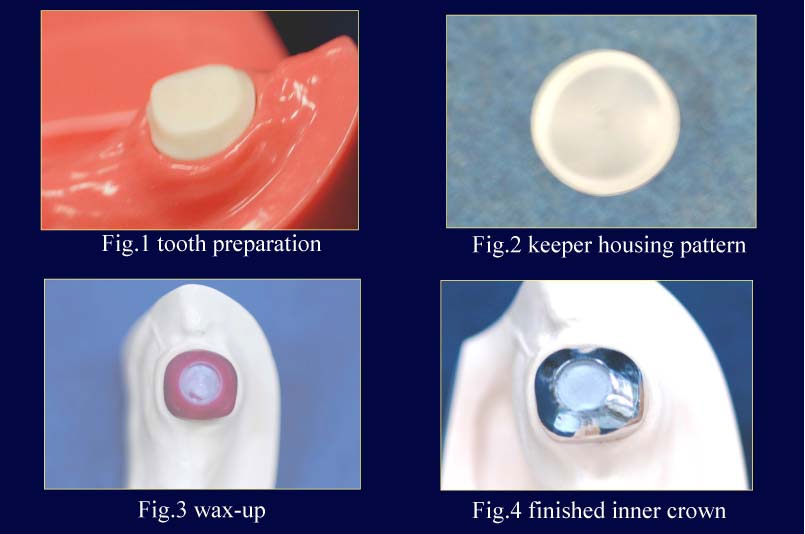 Fig.1 tooth preparation

Fig.2 keeper housing pattern

Fig.3 wax-up

Fig.4 finished inner crown